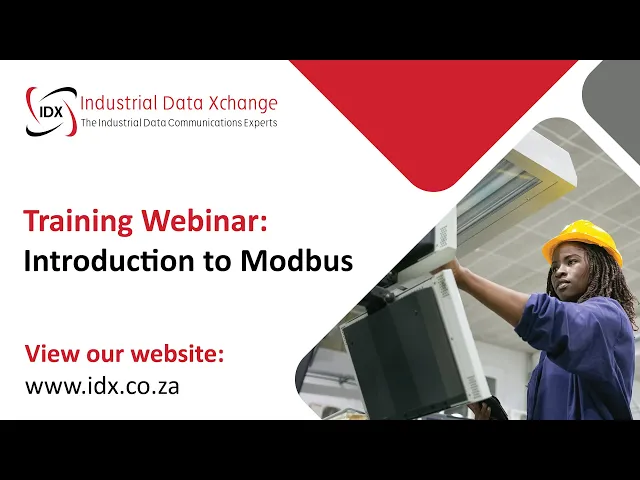 IDX Industrial Data Xchange
The Industrial Data Communications Experts

Training Webinar:
Introduction to Modbus

View our website:
www.idx.co.za